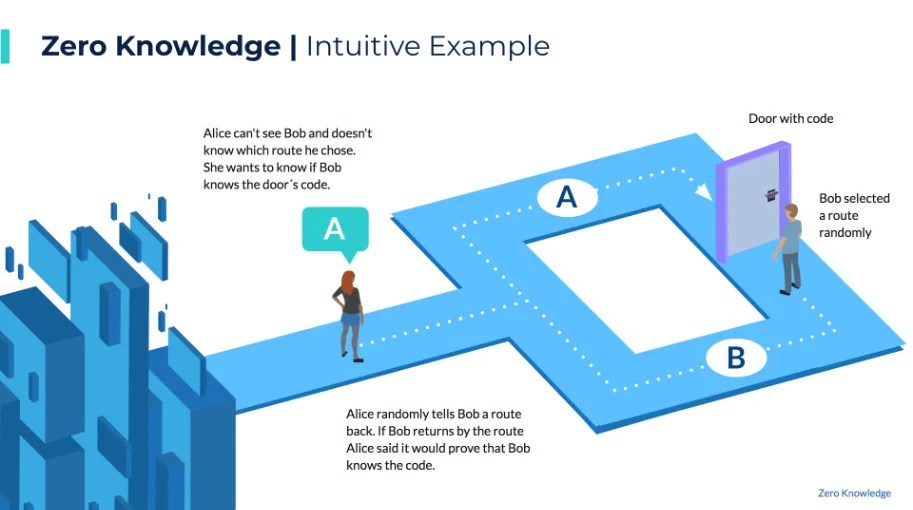 Zero Knowledge | Intuitive Example

Alice can't see Bob and doesn't know which route he chose. She wants to know if Bob knows the door´s code.

A

Door with code

A

Bob selected a route randomly

B

Alice randomly tells Bob a route back. If Bob returns by the route Alice said it would prove that Bob knows the code.

Zero Knowledge